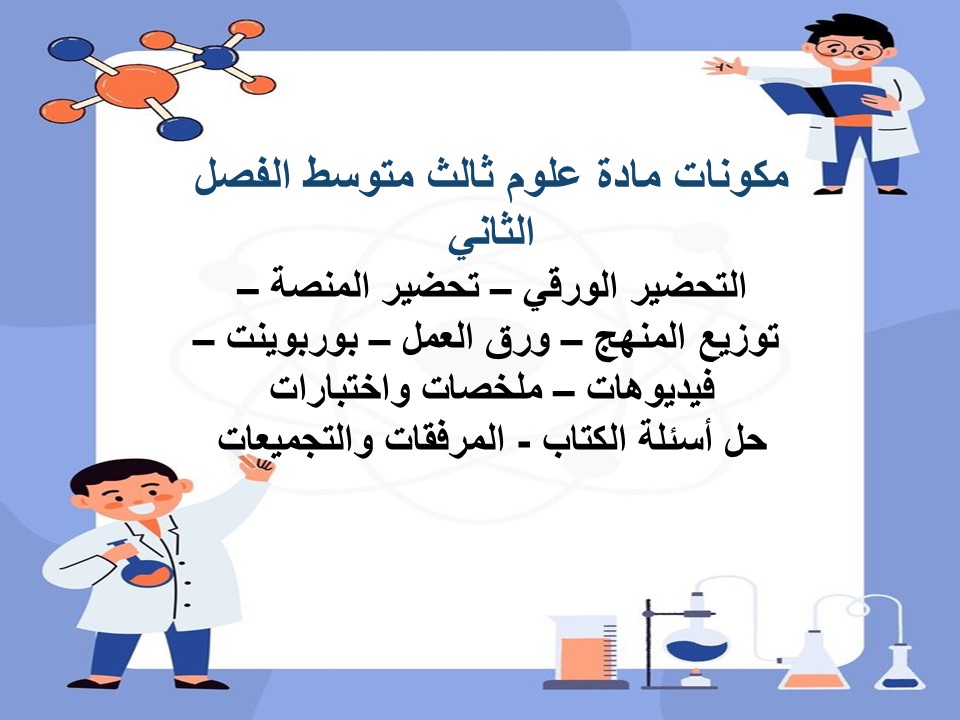 مكونات مادة علوم ثالث متوسط الفصل الثاني

التحضير الورقي – تحضير المنصة – توزيع المنهج – ورق العمل – بوربوينت – فيديوهات – ملخصات واختبارات
حل أسئلة الكتاب - المرفقات والتجميعات